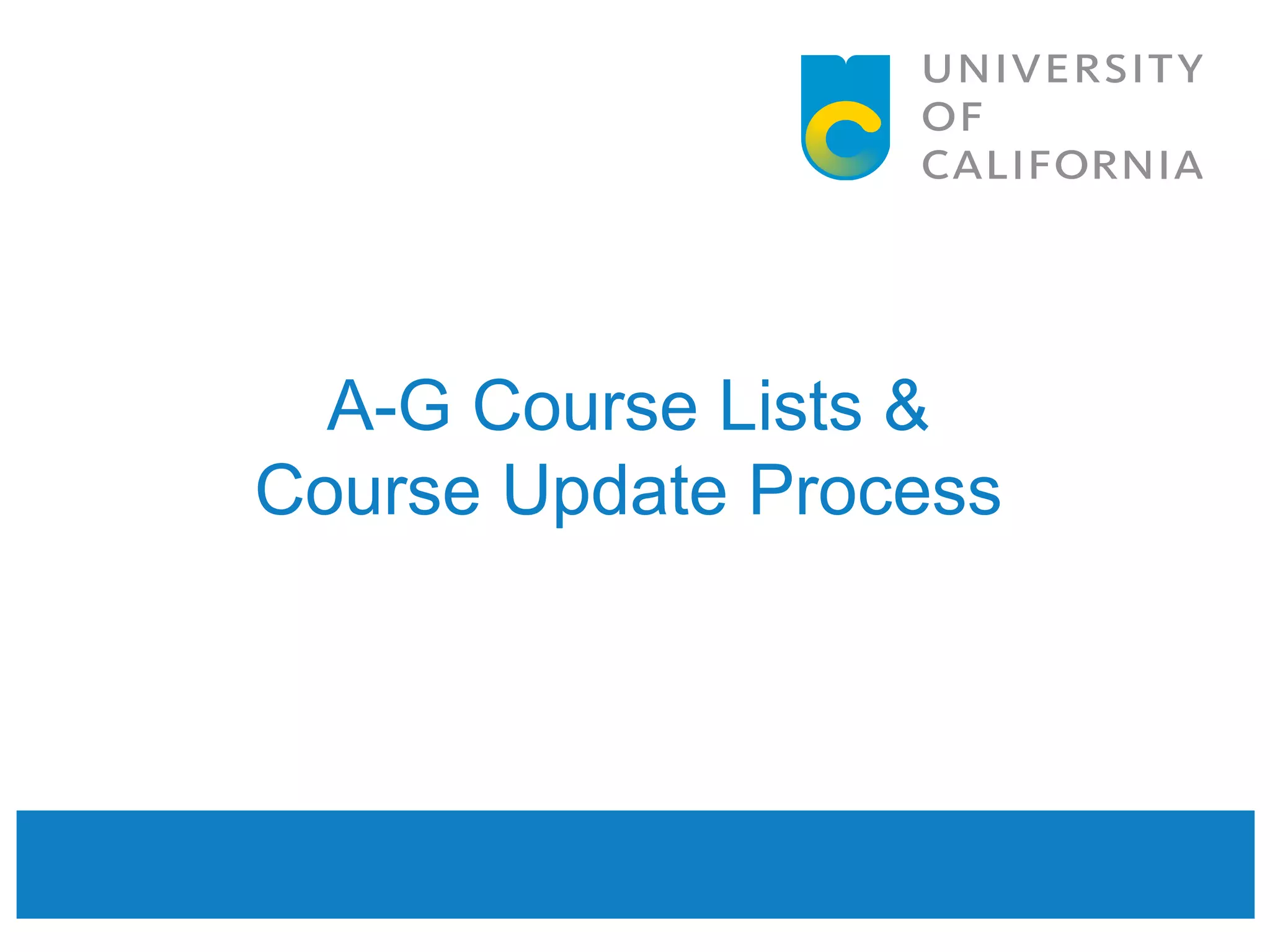 UNIVERSITY
OF
CALIFORNIA

A-G Course Lists &
Course Update Process